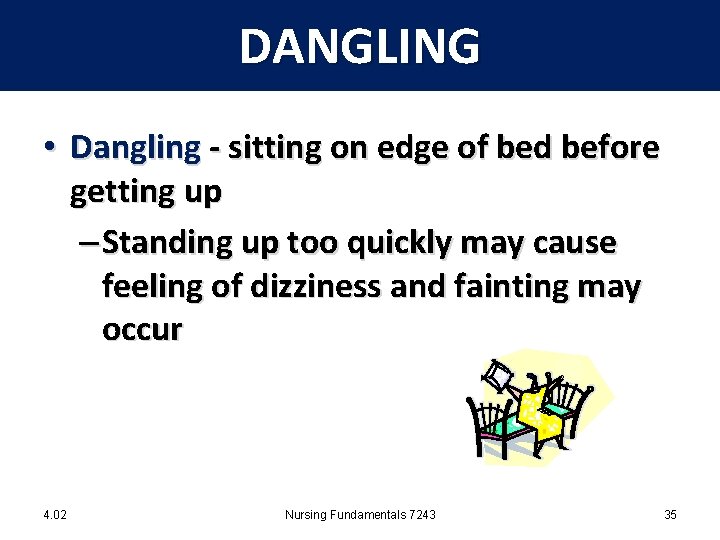 DANGLING

• Dangling - sitting on edge of bed before getting up

– Standing up too quickly may cause feeling of dizziness and fainting may occur

4.02

Nursing Fundamentals 7243

35